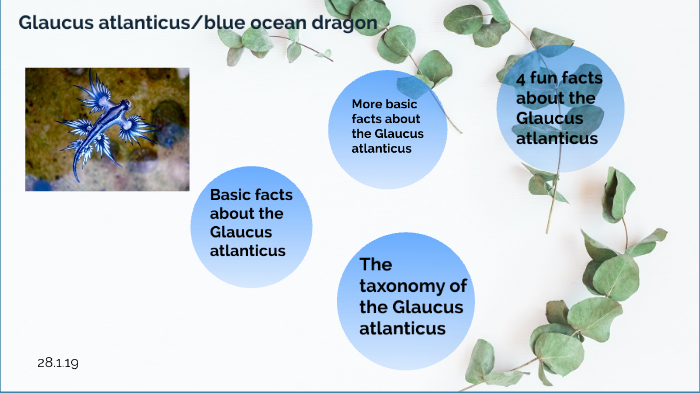 Glaucus atlanticus/blue ocean dragon

Basic facts about the Glaucus atlanticus

More basic facts about the Glaucus atlanticus

4 fun facts about the Glaucus atlanticus

The taxonomy of the Glaucus atlanticus

28.1.19